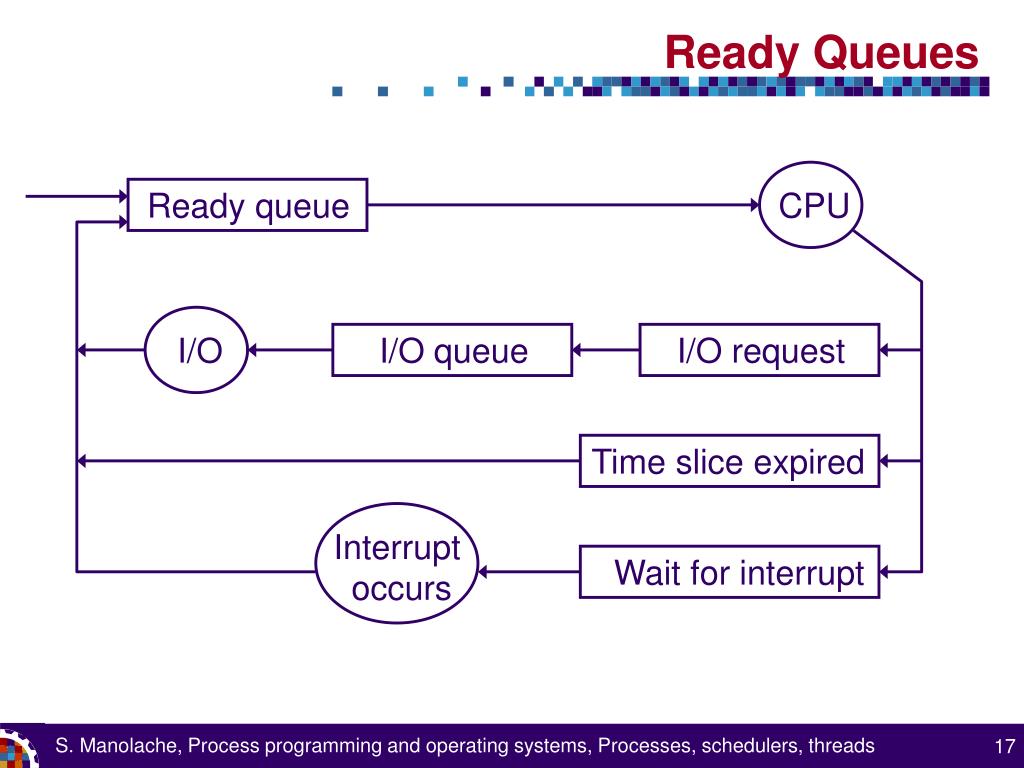 Ready Queues

Ready queue

CPU

I/O

I/O queue

I/O request

Time slice expired

Interrupt occurs

Wait for interrupt

S. Manolache, Process programming and operating systems, Processes, schedulers, threads

17